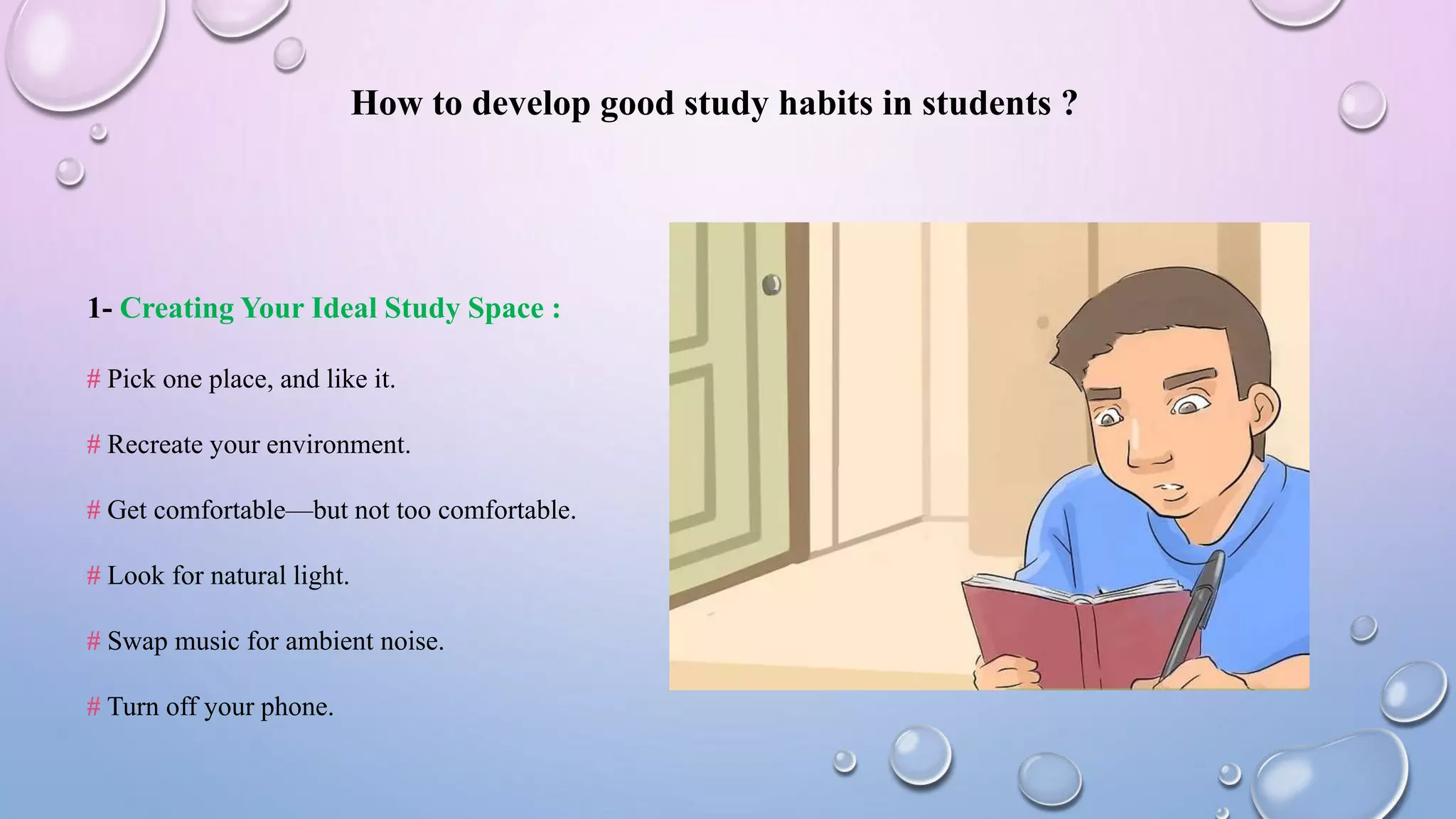 How to develop good study habits in students ?

1- Creating Your Ideal Study Space :

# Pick one place, and like it.

# Recreate your environment.

# Get comfortable—but not too comfortable.

# Look for natural light.

# Swap music for ambient noise.

# Turn off your phone.